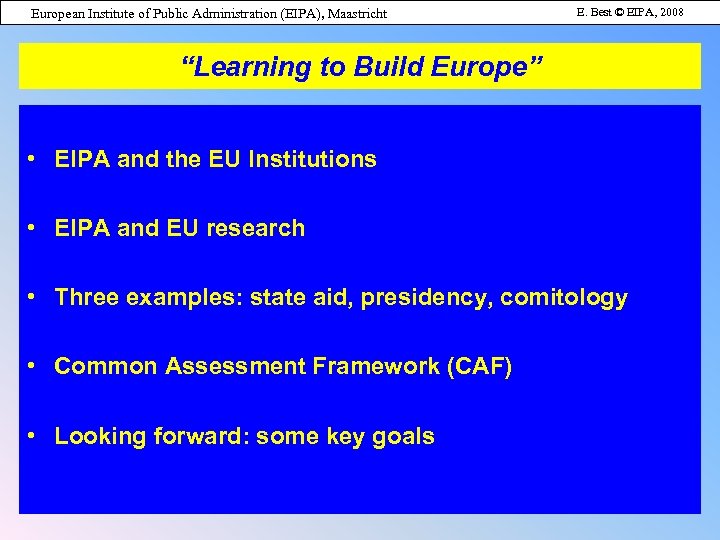 European Institute of Public Administration (EIPA), Maastricht

E. Best © EIPA, 2008

“Learning to Build Europe”

• EIPA and the EU Institutions

• EIPA and EU research

• Three examples: state aid, presidency, comitology

• Common Assessment Framework (CAF)

• Looking forward: some key goals